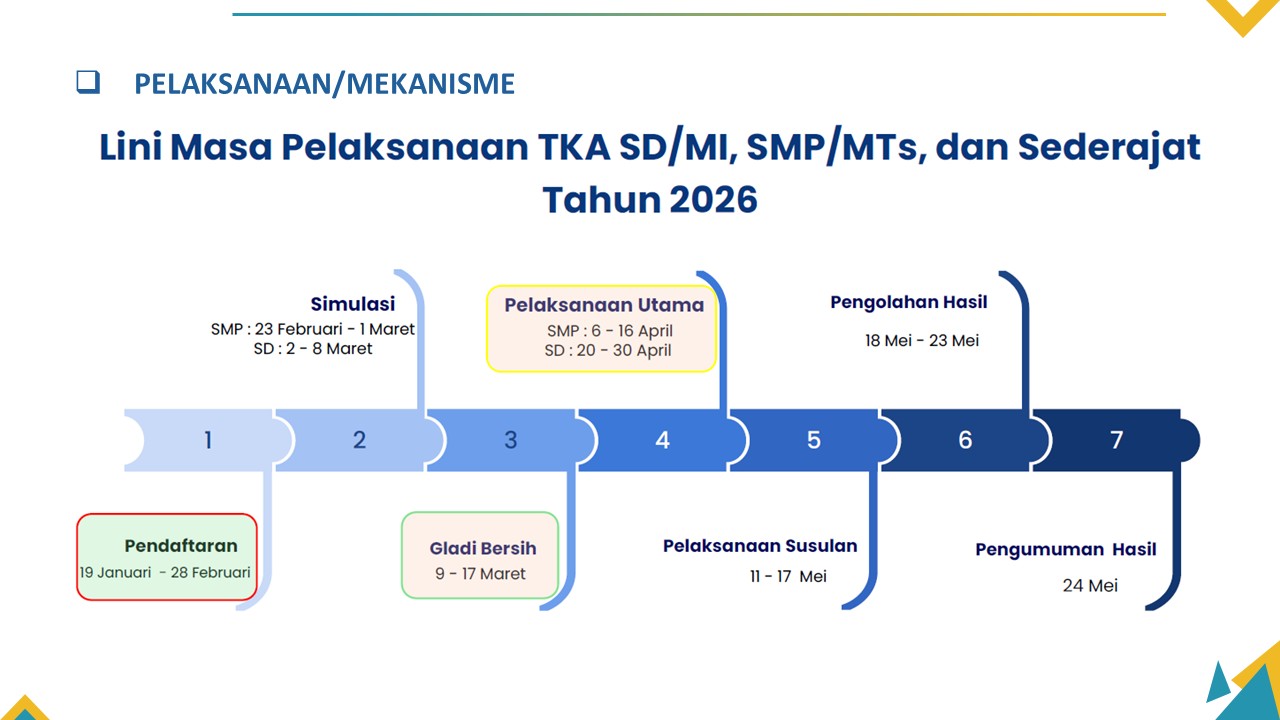 PELAKSANAAN/MEKANISME

Lini Masa Pelaksanaan TKA SD/MI, SMP/MTs, dan Sederajat Tahun 2026

Simulasi
SMP : 23 Februari - 1 Maret
SD : 2 - 8 Maret

Pelaksanaan Utama
SMP : 6 - 16 April
SD : 20 - 30 April

Pengolahan Hasil
18 Mei - 23 Mei

1 2 3 4 5 6 7

Pendaftaran
19 Januari - 28 Februari

Gladi Bersih
9 - 17 Maret

Pelaksanaan Susulan
11 - 17 Mei

Pengumuman Hasil
24 Mei